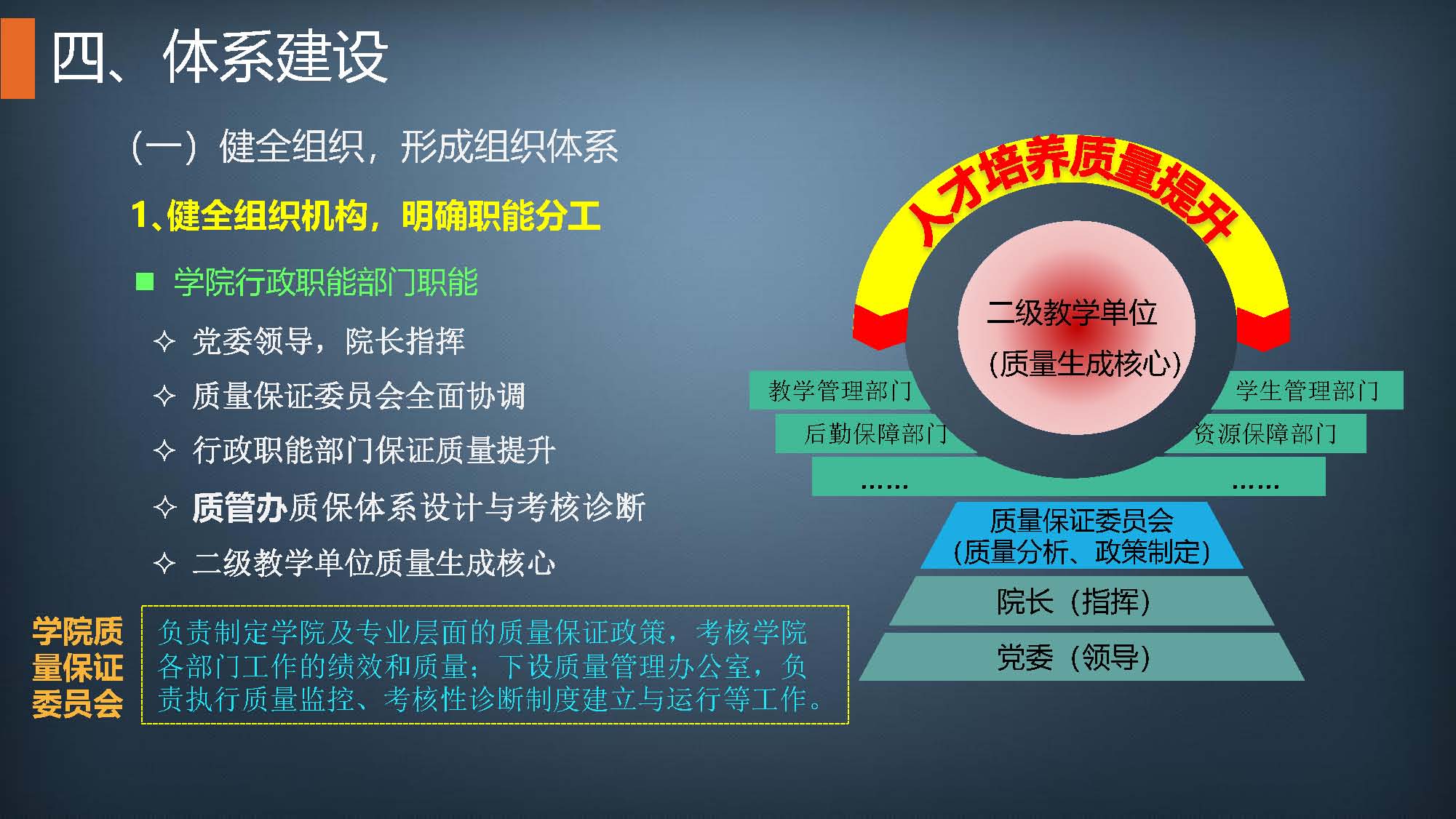 四、体系建设

（一）健全组织，形成组织体系

1、健全组织机构，明确职能分工

■ 学院行政职能部门职能

✧ 党委领导，院长指挥

✧ 质量保证委员会全面协调

✧ 行政职能部门保证质量提升

✧ 质管办质保体系设计与考核诊断

✧ 二级教学单位质量生成核心

学院质量保证委员会

负责制定学院及专业层面的质量保证政策，考核学院各部门工作的绩效和质量；下设质量管理办公室，负责执行质量监控、考核性诊断制度建立与运行等工作。

人才培养质量提升

二级教学单位

（质量生成核心）

教学管理部门

学生管理部门

后勤保障部门

资源保障部门

……

……

质量保证委员会

（质量分析、政策制定）

院长（指挥）

党委（领导）